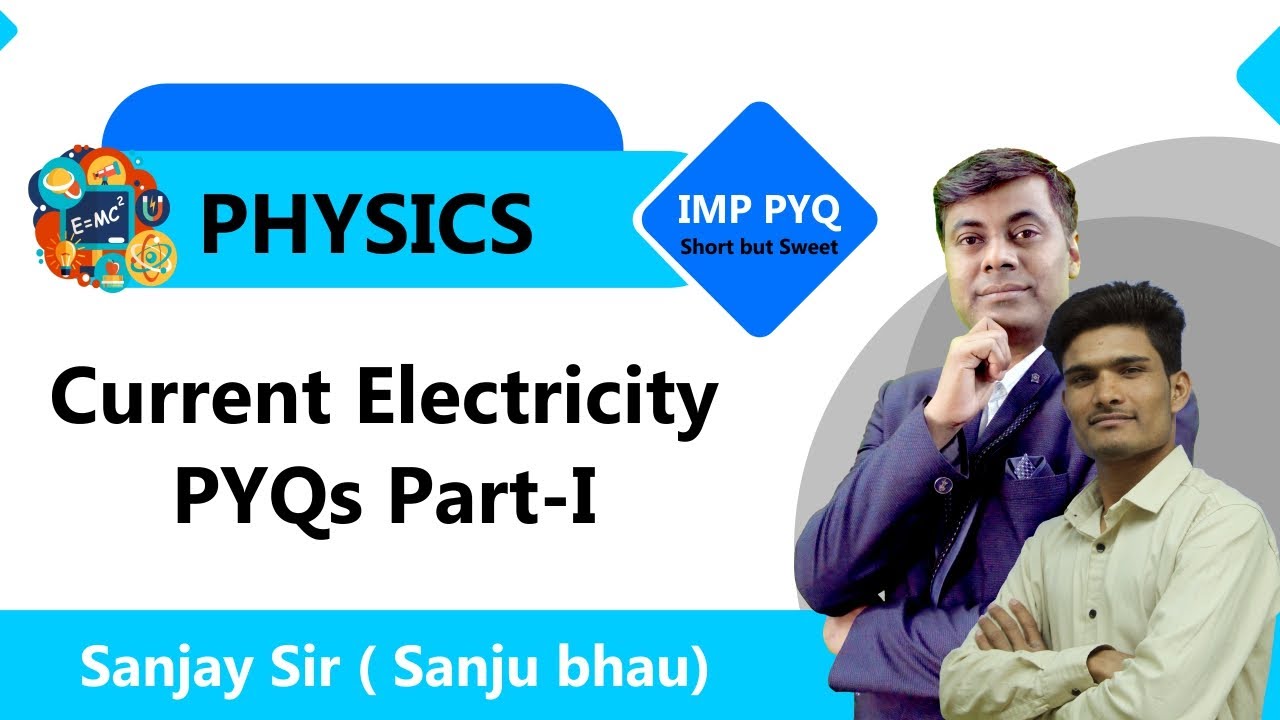 $E=MC^2$

PHYSICS

IMP PYQ
Short but Sweet

Current Electricity
PYQs Part-I

Sanjay Sir ( Sanju bhau)